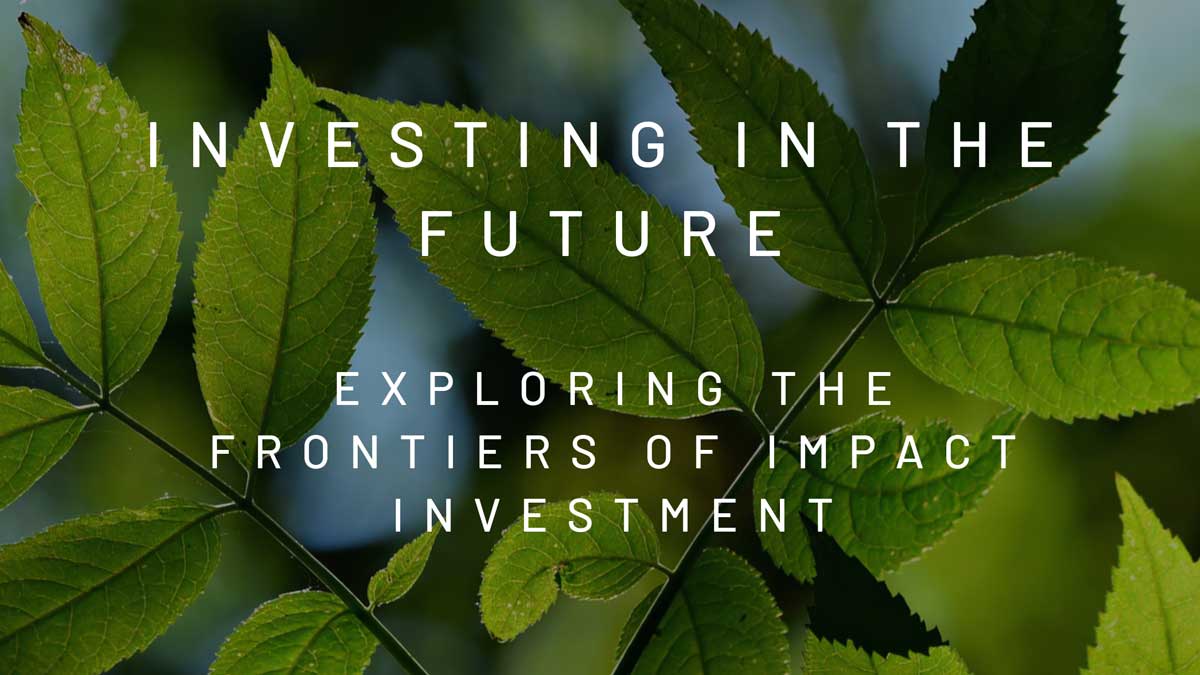 INVESTING IN THE FUTURE

EXPLORING THE FRONTIERS OF IMPACT INVESTMENT